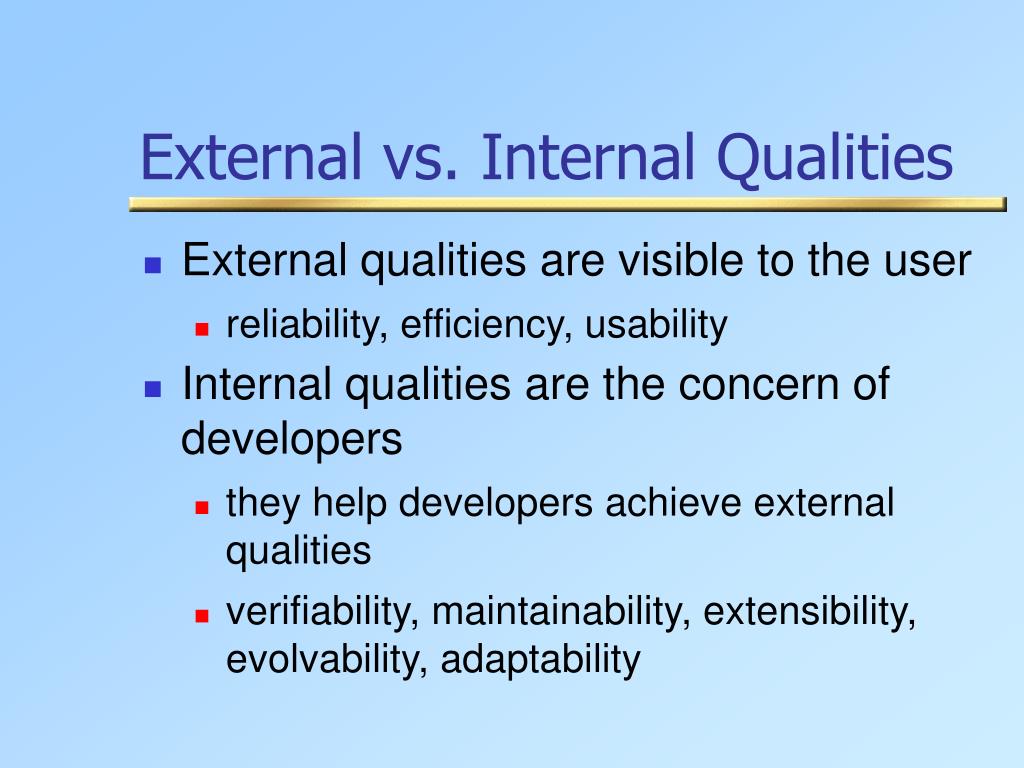 External vs. Internal Qualities

External qualities are visible to the user

reliability, efficiency, usability

Internal qualities are the concern of developers

they help developers achieve external qualities

verifiability, maintainability, extensibility, evolvability, adaptability